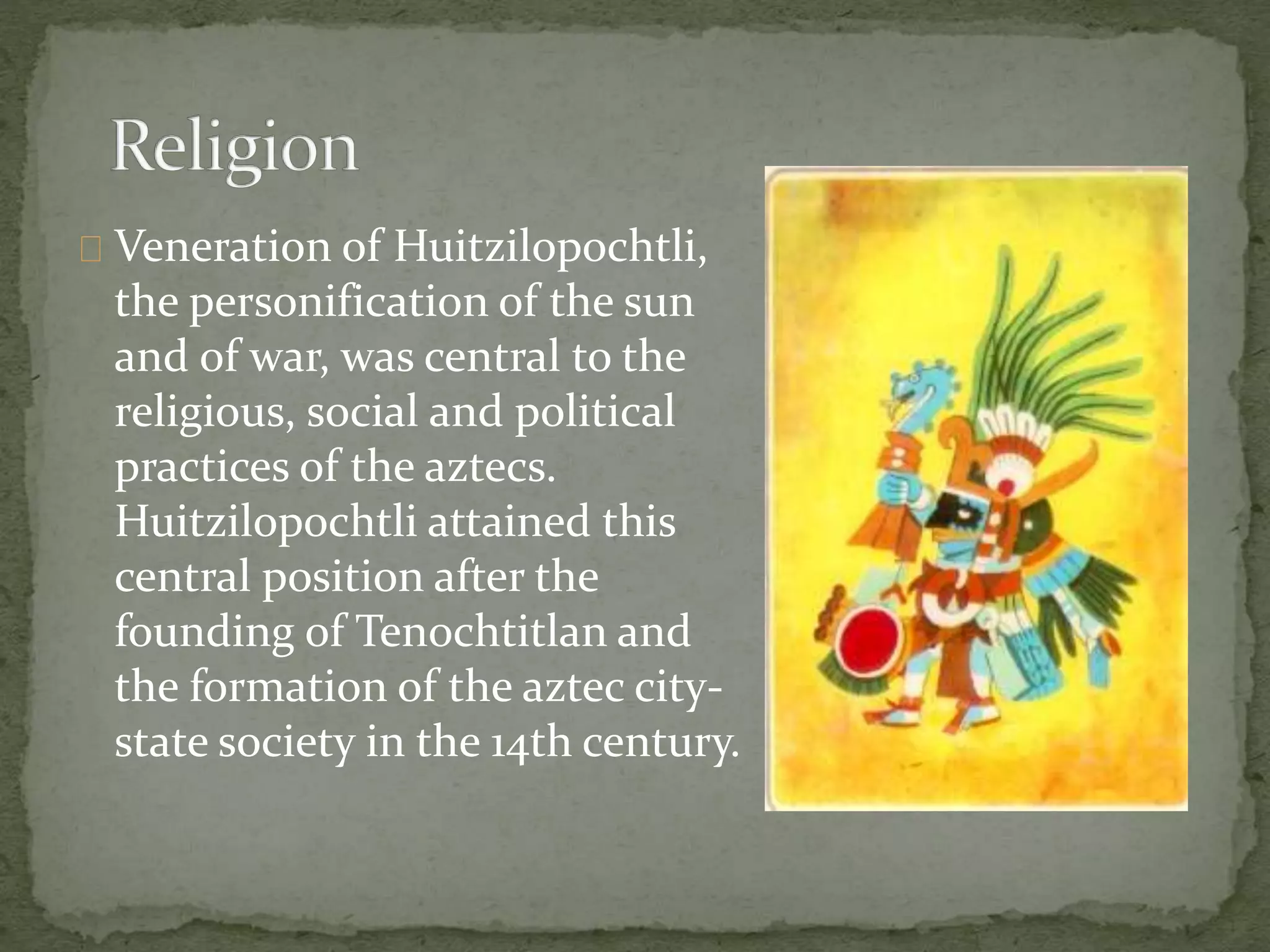 Religion

Veneration of Huitzilopochtli, the personification of the sun and of war, was central to the religious, social and political practices of the aztecs. Huitzilopochtli attained this central position after the founding of Tenochtitlan and the formation of the aztec city-state society in the 14th century.